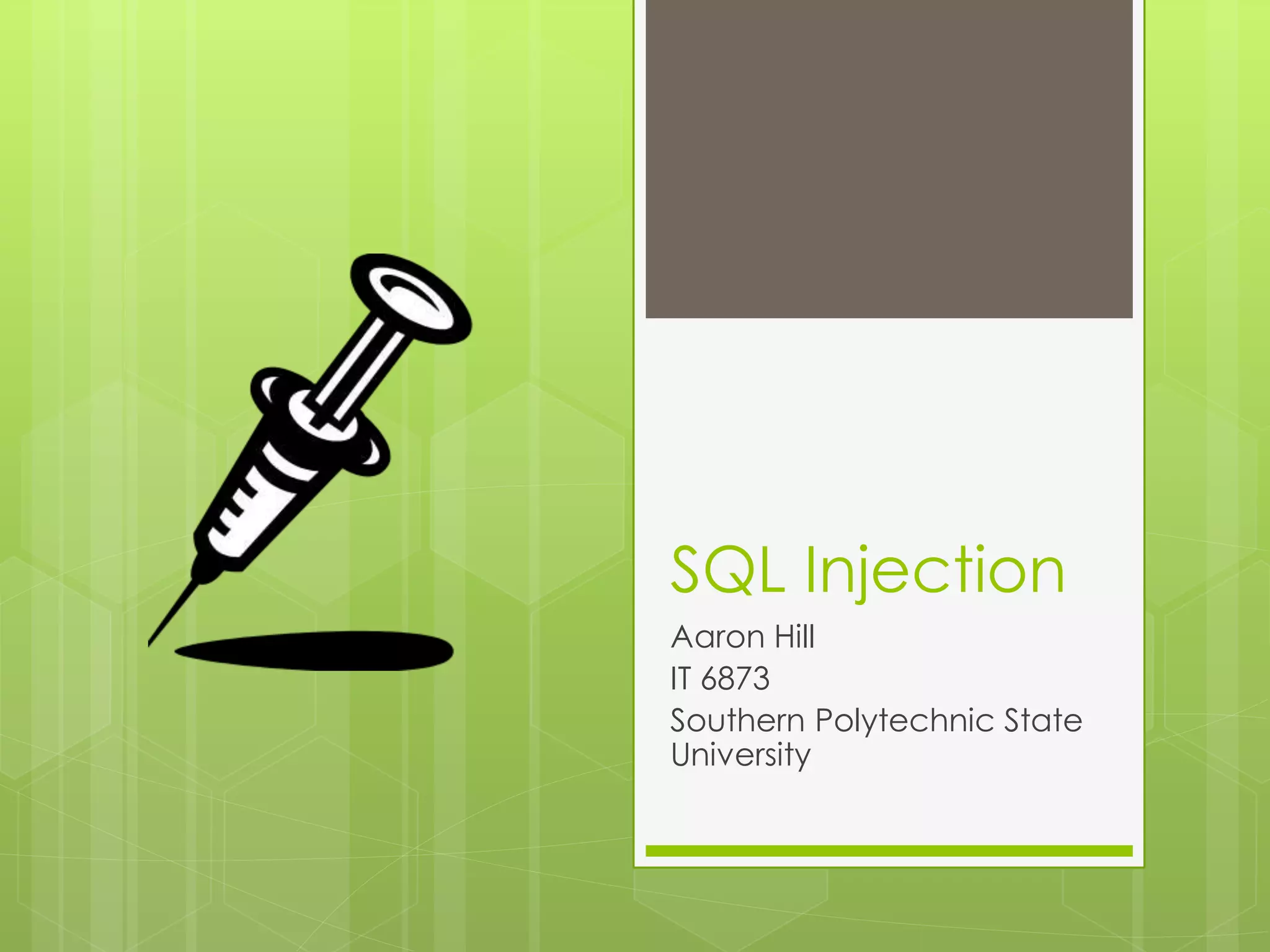 SQL Injection

Aaron Hill
IT 6873
Southern Polytechnic State University